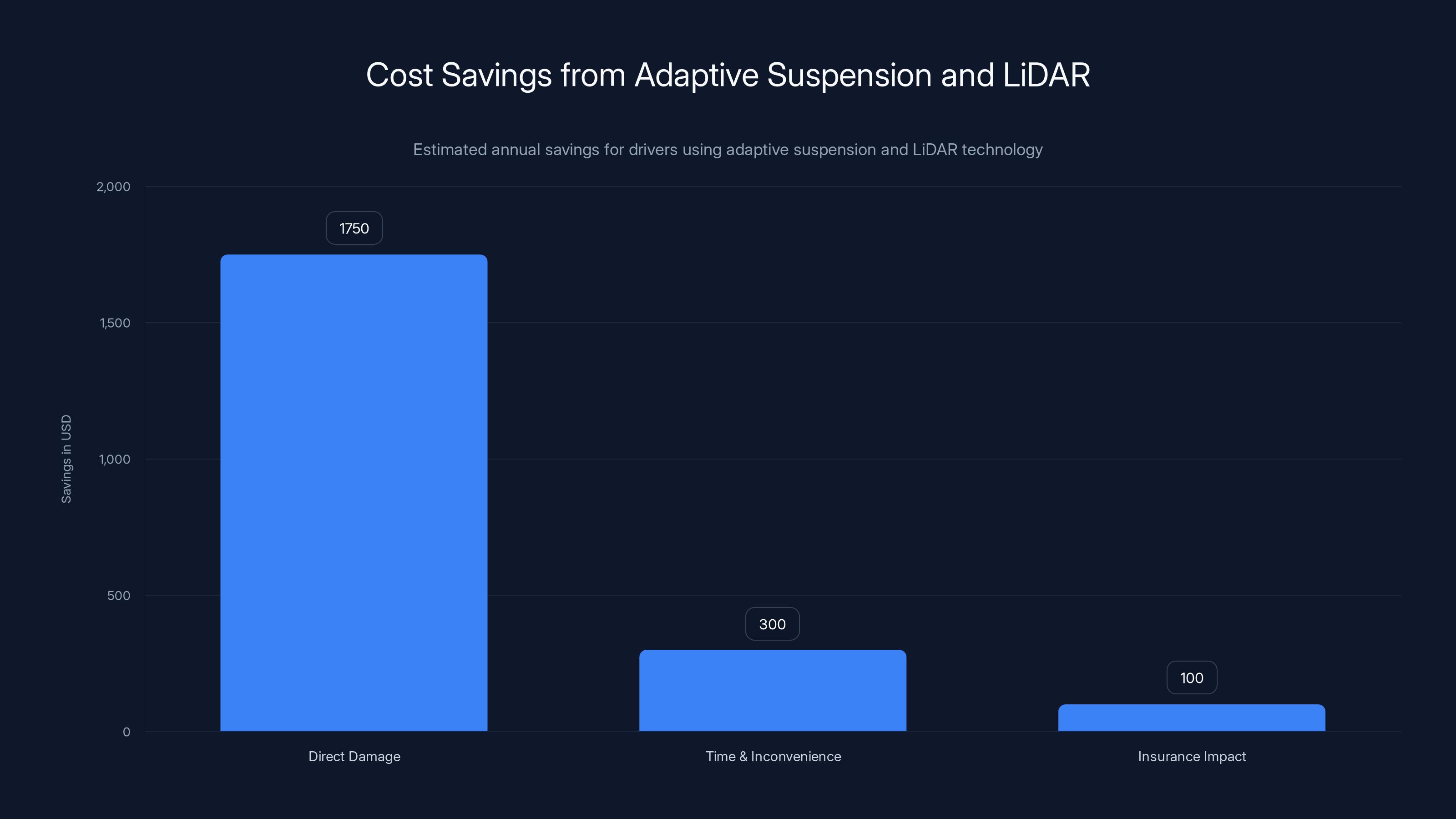 Cost Savings from Adaptive Suspension and LiDAR

Estimated annual savings for drivers using adaptive suspension and LiDAR technology

Savings in USD

2,000
1,500
1,000
500
0

1750
300
100

Direct Damage
Time & Inconvenience
Insurance Impact